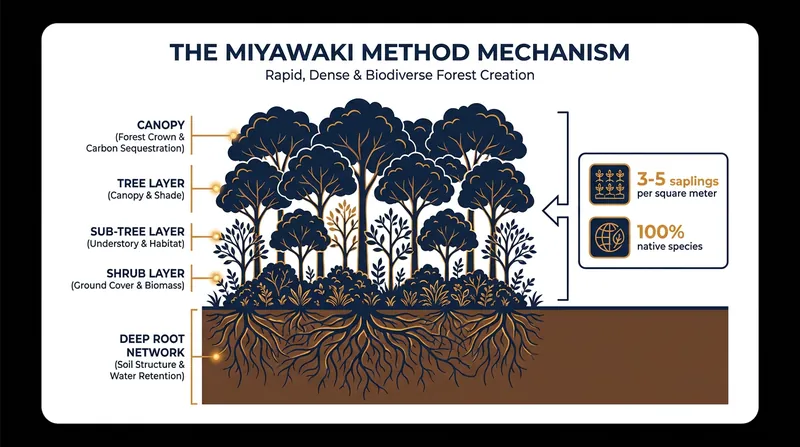 THE MIYAWAKI METHOD MECHANISM

Rapid, Dense & Biodiverse Forest Creation

CANOPY
(Forest Crown & Carbon Sequestration)

TREE LAYER
(Canopy & Shade)

SUB-TREE LAYER
(Understory & Habitat)

SHRUB LAYER
(Ground Cover & Biomass)

DEEP ROOT NETWORK
(Soil Structure & Water Retention)

3-5 saplings
per square meter

100%
native species